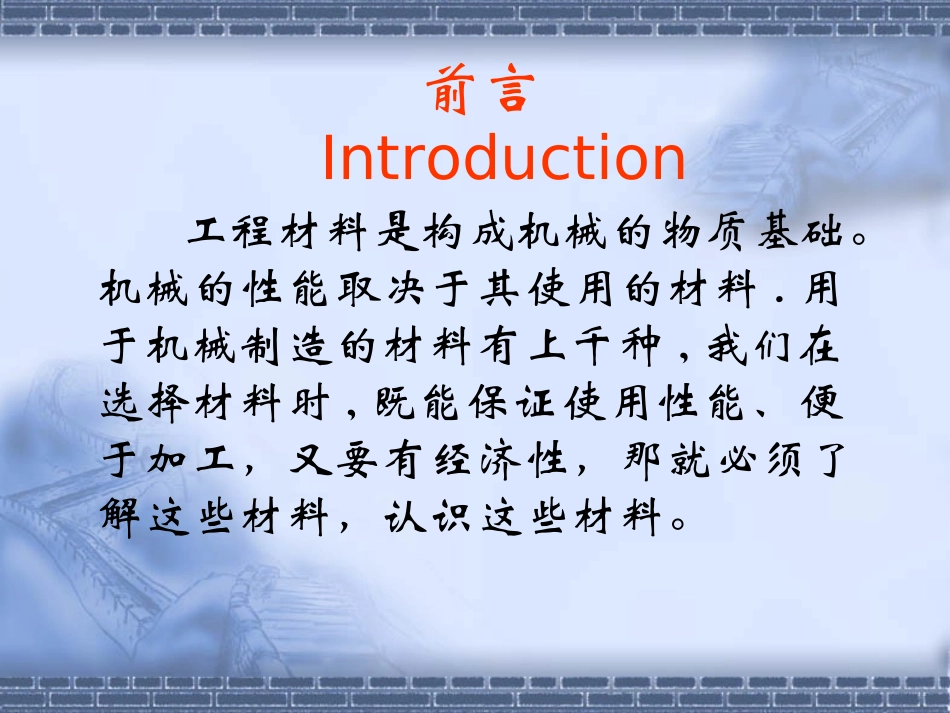 前言
Introduction

工程材料是构成机械的物质基础。机械的性能取决于其使用的材料．用于机械制造的材料有上千种，我们在选择材料时，既能保证使用性能、便于加工，又要有经济性，那就必须了解这些材料，认识这些材料。